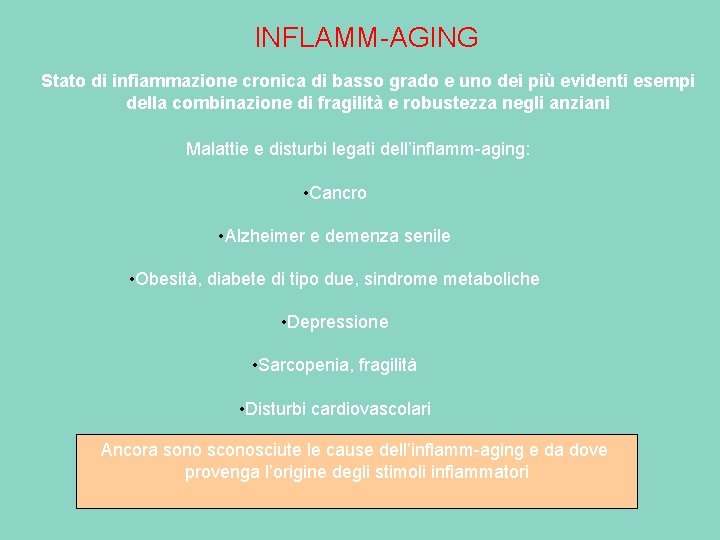 INFLAMM-AGING

Stato di infiammazione cronica di basso grado e uno dei più evidenti esempi della combinazione di fragilità e robustezza negli anziani

Malattie e disturbi legati dell'inflamm-aging:

•Cancro

•Alzheimer e demenza senile

•Obesità, diabete di tipo due, sindrome metaboliche

•Depressione

•Sarcopenia, fragilità

•Disturbi cardiovascolari

Ancora sono sconosciute le cause dell'inflamm-aging e da dove provenga l'origine degli stimoli infiammatori